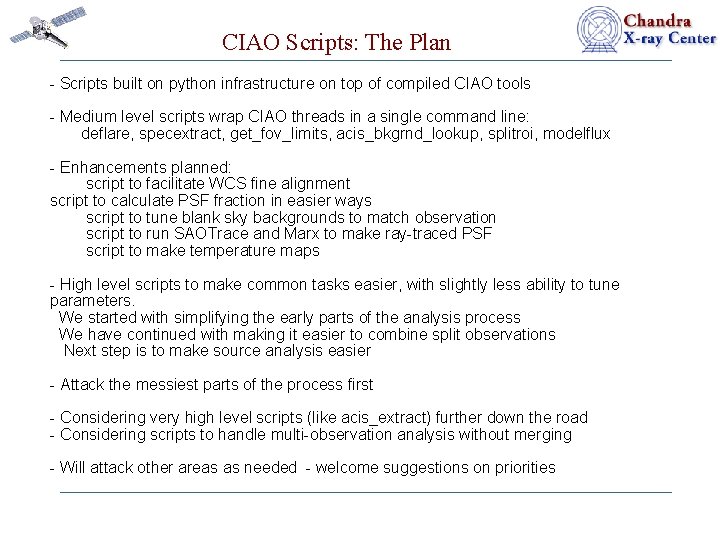 CIAO Scripts: The Plan

Chandra X-ray Center

- Scripts built on python infrastructure on top of compiled CIAO tools

- Medium level scripts wrap CIAO threads in a single command line:
deflare, specextract, get_fov_limits, acis_bkgrnd_lookup, splitroi, modelflux

- Enhancements planned:
script to facilitate WCS fine alignment
script to calculate PSF fraction in easier ways
script to tune blank sky backgrounds to match observation
script to run SAOTrace and Marx to make ray-traced PSF
script to make temperature maps

- High level scripts to make common tasks easier, with slightly less ability to tune parameters.
We started with simplifying the early parts of the analysis process
We have continued with making it easier to combine split observations
Next step is to make source analysis easier

- Attack the messiest parts of the process first

- Considering very high level scripts (like acis_extract) further down the road
- Considering scripts to handle multi-observation analysis without merging

- Will attack other areas as needed - welcome suggestions on priorities